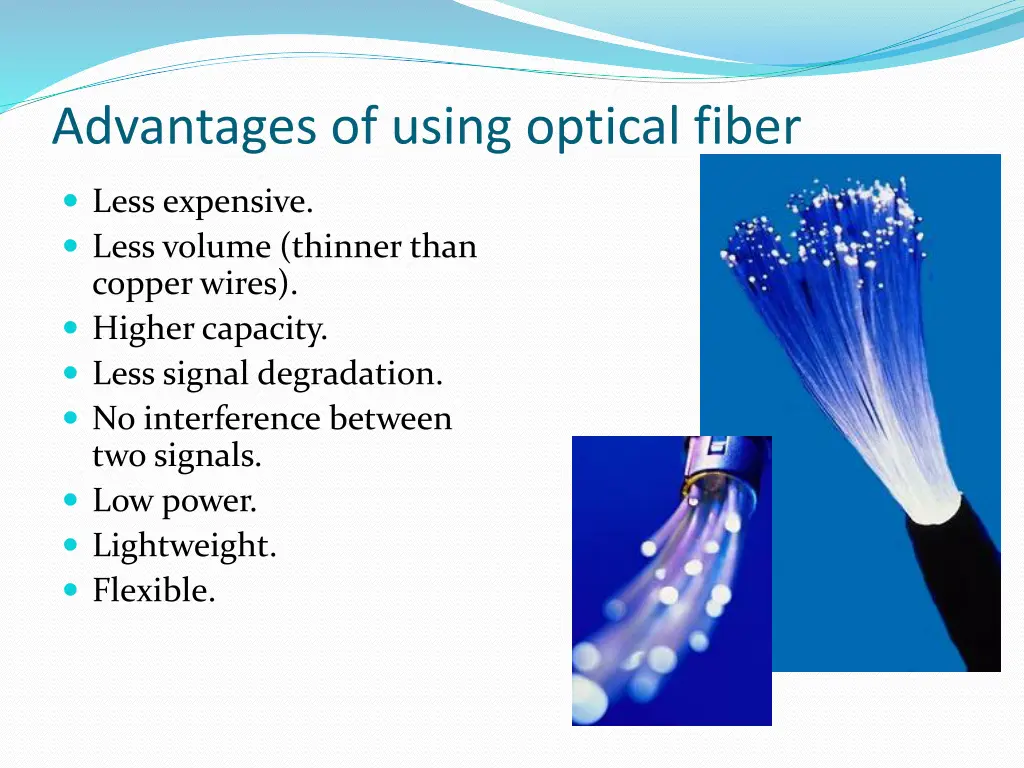 Advantages of using optical fiber

- Less expensive.
- Less volume (thinner than copper wires).
- Higher capacity.
- Less signal degradation.
- No interference between two signals.
- Low power.
- Lightweight.
- Flexible.